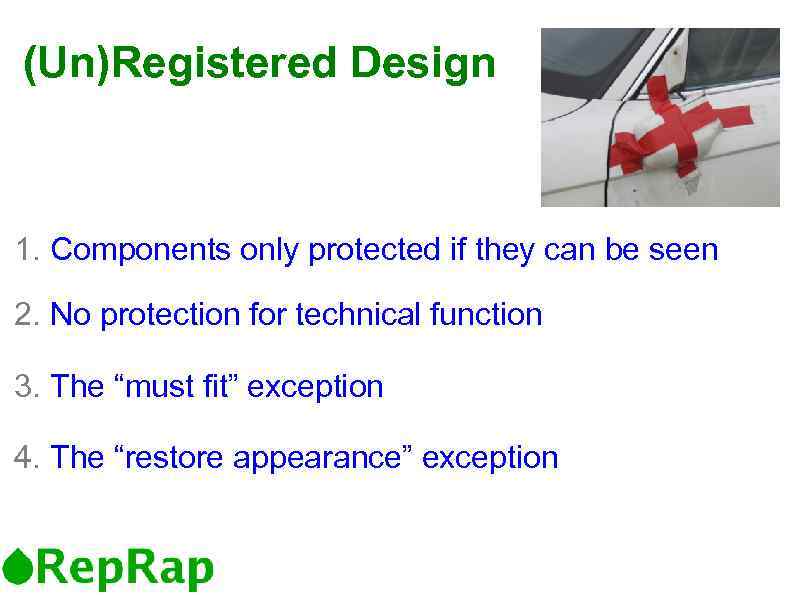 (Un)Registered Design

1. Components only protected if they can be seen

2. No protection for technical function

3. The “must fit” exception

4. The “restore appearance” exception

RepRap